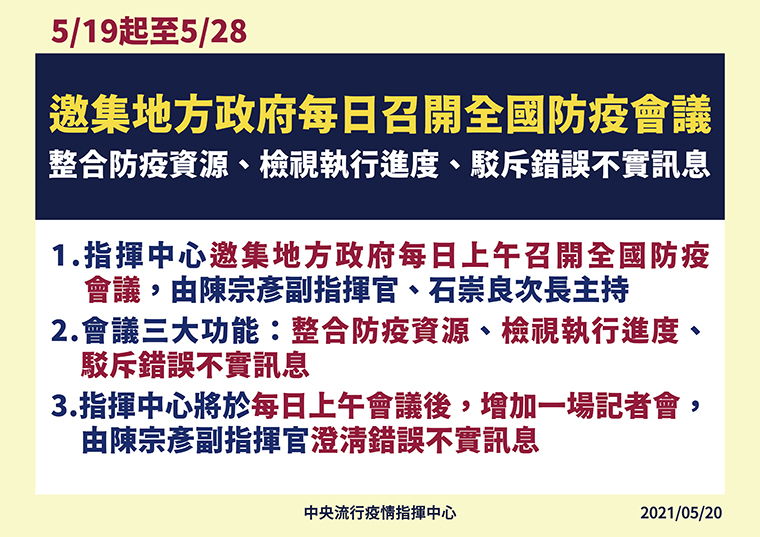 5/19起至5/28

邀集地方政府每日召開全國防疫會議

整合防疫資源、檢視執行進度、駁斥錯誤不實訊息

1.指揮中心邀集地方政府每日上午召開全國防疫會議，由陳宗彥副指揮官、石崇良次長主持

2.會議三大功能：整合防疫資源、檢視執行進度、駁斥錯誤不實訊息

3.指揮中心將於每日上午會議後，增加一場記者會，由陳宗彥副指揮官澄清錯誤不實訊息

中央流行疫情指揮中心

2021/05/20